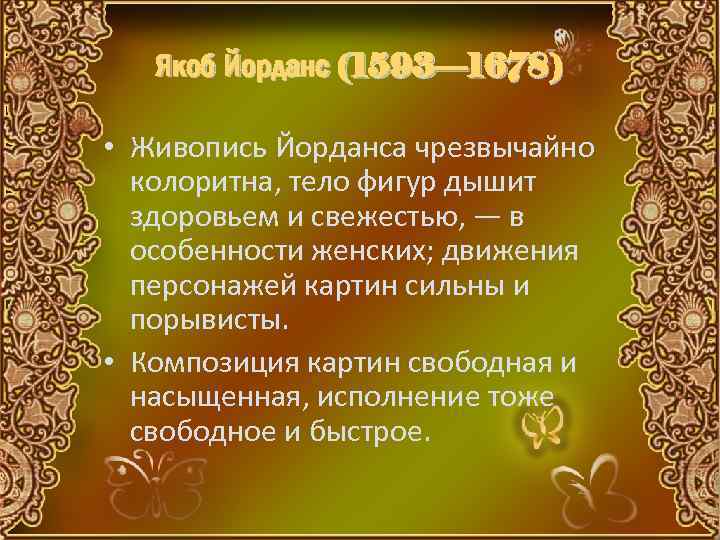 Якоб Йорданс (1593—1678)

• Живопись Йорданса чрезвычайно колоритна, тело фигур дышит здоровьем и свежестью, — в особенности женских; движения персонажей картин сильны и порывисты.

• Композиция картин свободная и насыщенная, исполнение тоже свободное и быстрое.